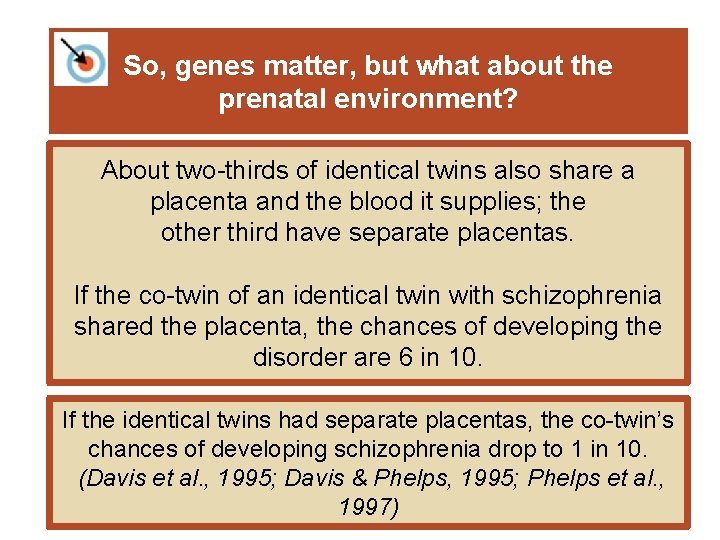 So, genes matter, but what about the prenatal environment?

About two-thirds of identical twins also share a placenta and the blood it supplies; the other third have separate placentas.

If the co-twin of an identical twin with schizophrenia shared the placenta, the chances of developing the disorder are 6 in 10.

If the identical twins had separate placentas, the co-twin's chances of developing schizophrenia drop to 1 in 10. (Davis et al., 1995; Davis & Phelps, 1995; Phelps et al., 1997)